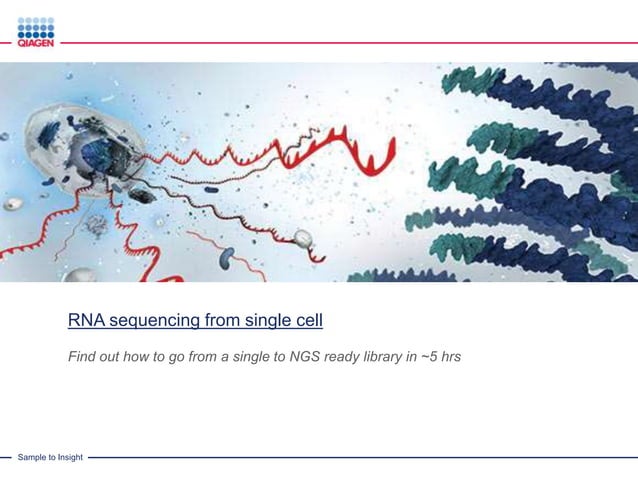 QIAGEN

RNA sequencing from single cell

Find out how to go from a single to NGS ready library in ~5 hrs

Sample to Insight